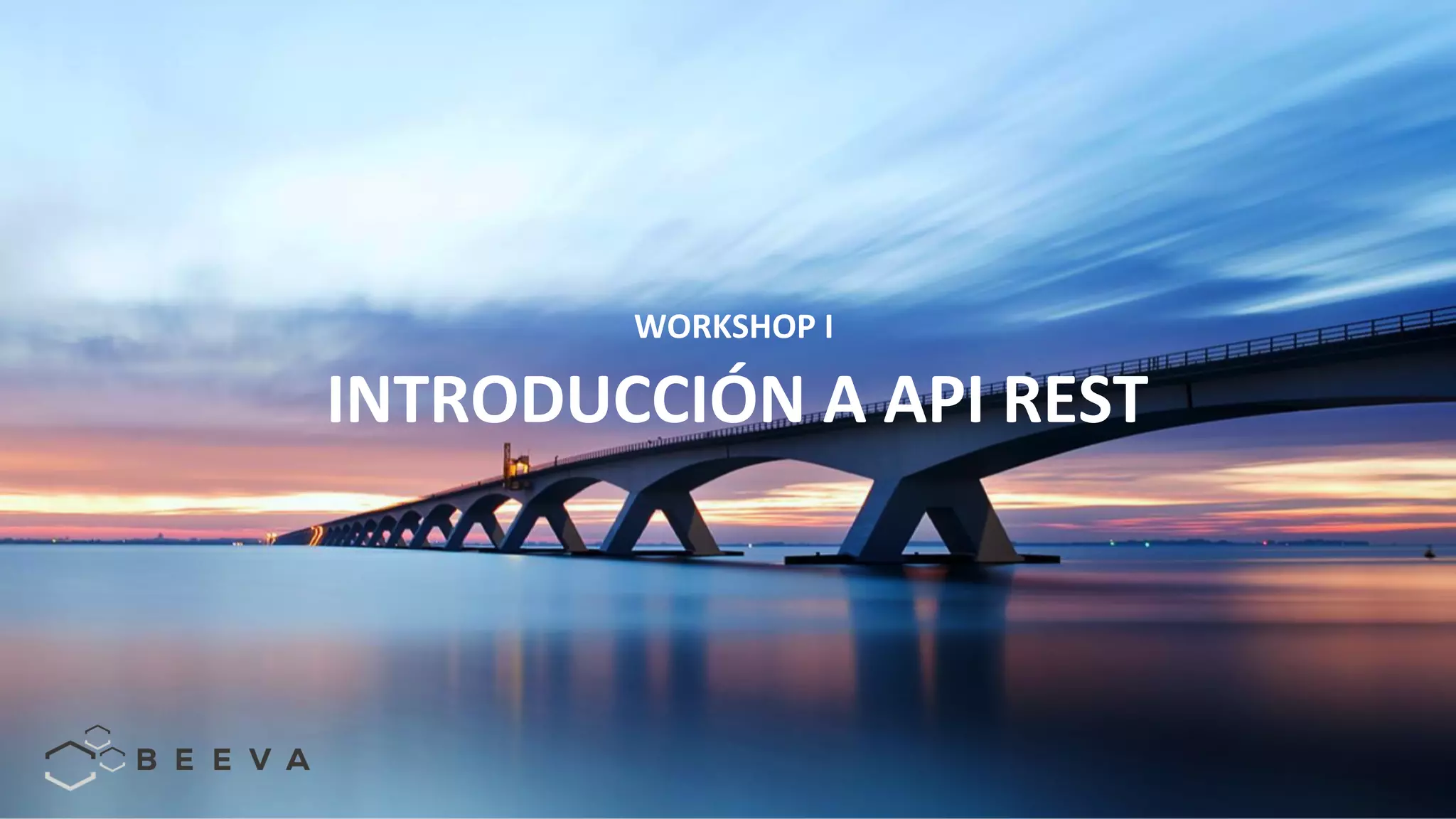 WORKSHOP I

INTRODUCCIÓN A API REST

BEEVA